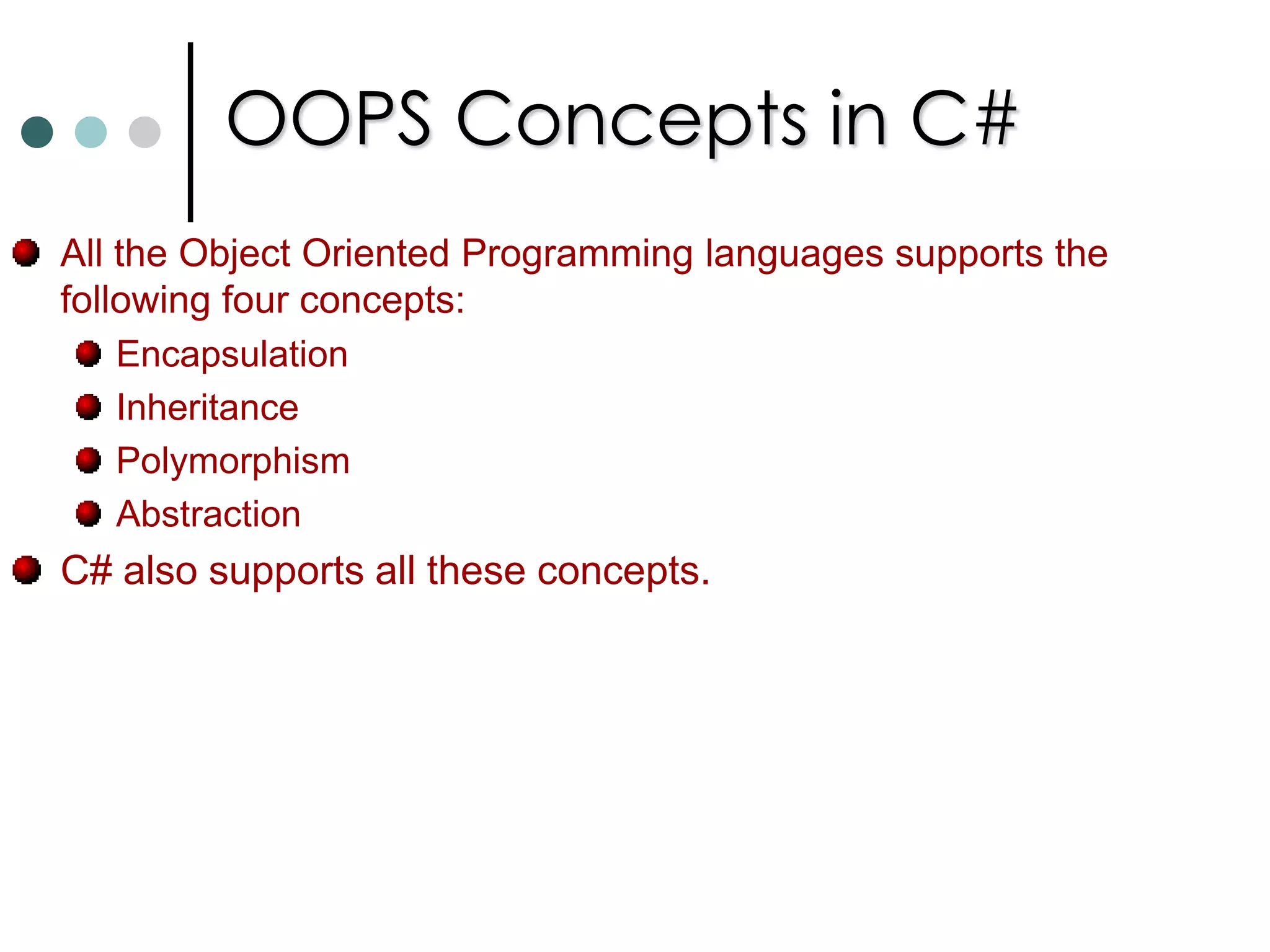 OOPS Concepts in C#

All the Object Oriented Programming languages supports the following four concepts:

Encapsulation

Inheritance

Polymorphism

Abstraction

C# also supports all these concepts.